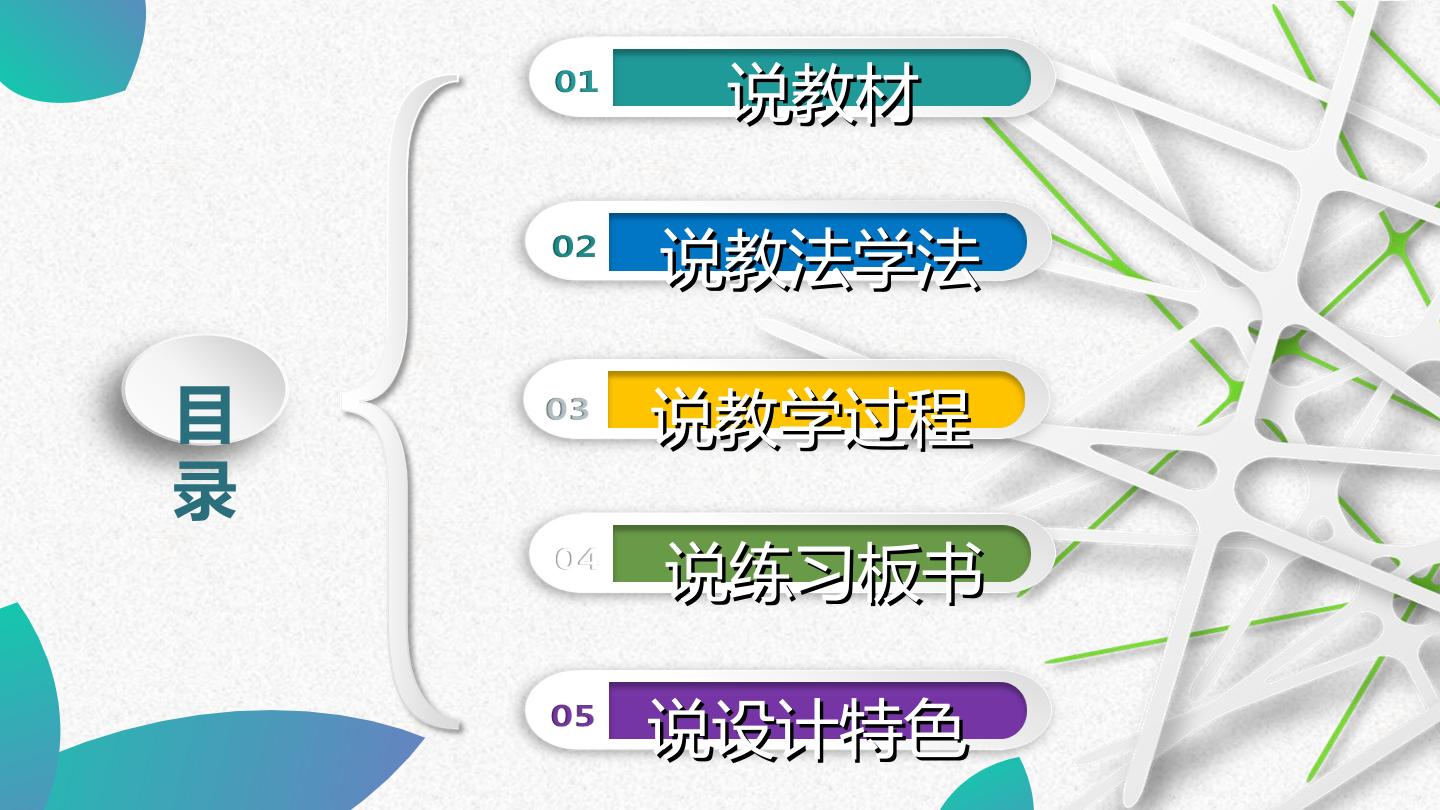 目录

01 说教材

02 说教法学法

03 说教学过程

04 说练习板书

05 说设计特色